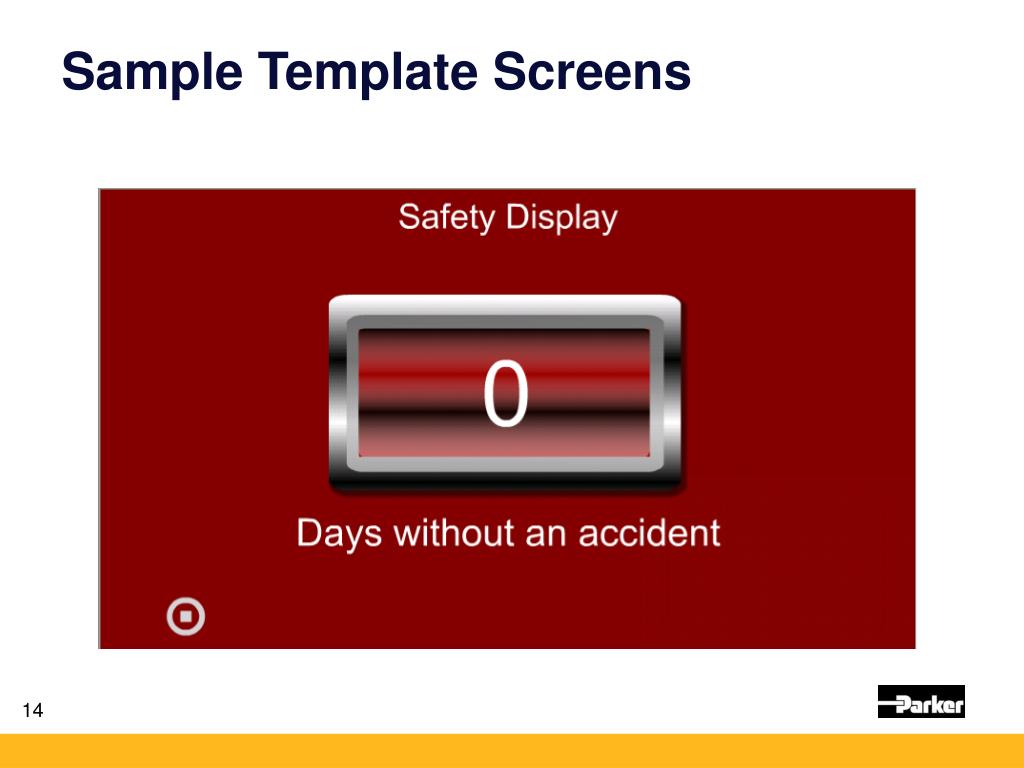 Sample Template Screens

Safety Display

0

Days without an accident

14

Parker